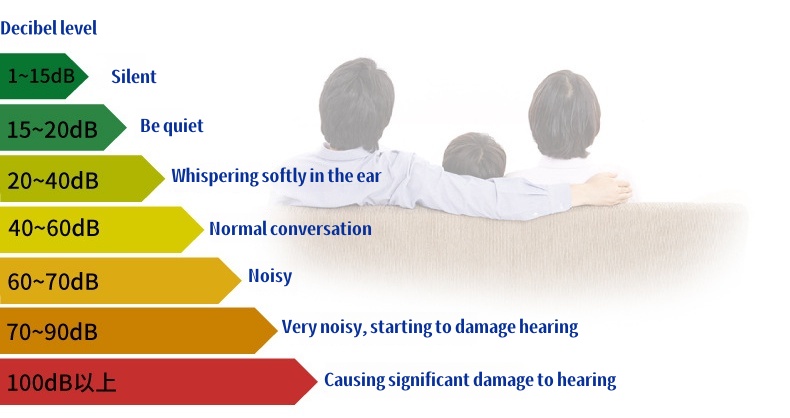 Decibel level

1~15dB Silent

15~20dB Be quiet

20~40dB Whispering softly in the ear

40~60dB Normal conversation

60~70dB Noisy

70~90dB Very noisy, starting to damage hearing

100dB以上 Causing significant damage to hearing